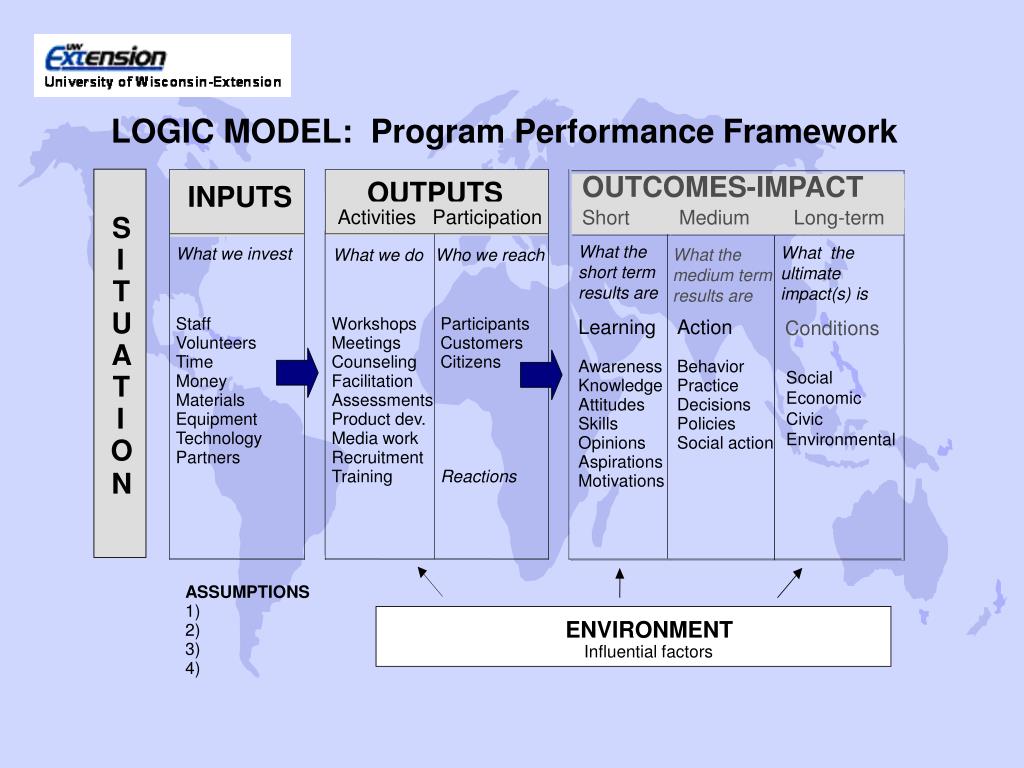 UW Extension
University of Wisconsin-Extension

LOGIC MODEL: Program Performance Framework

S I T U A T I O N

INPUTS

What we invest

Staff
Volunteers
Time
Money
Materials
Equipment
Technology
Partners

OUTPUTS
Activities Participation

What we do

Workshops
Meetings
Counseling
Facilitation
Assessments
Product dev.
Media work
Recruitment
Training

Who we reach

Participants
Customers
Citizens

Reactions

OUTCOMES-IMPACT
Short Medium Long-term

What the short term results are

Learning

Awareness
Knowledge
Attitudes
Skills
Opinions
Aspirations
Motivations

What the medium term results are

Action

Behavior
Practice
Decisions
Policies
Social action

What the ultimate impact(s) is

Conditions

Social
Economic
Civic
Environmental

ASSUMPTIONS
1)
2)
3)
4)

ENVIRONMENT
Influential factors